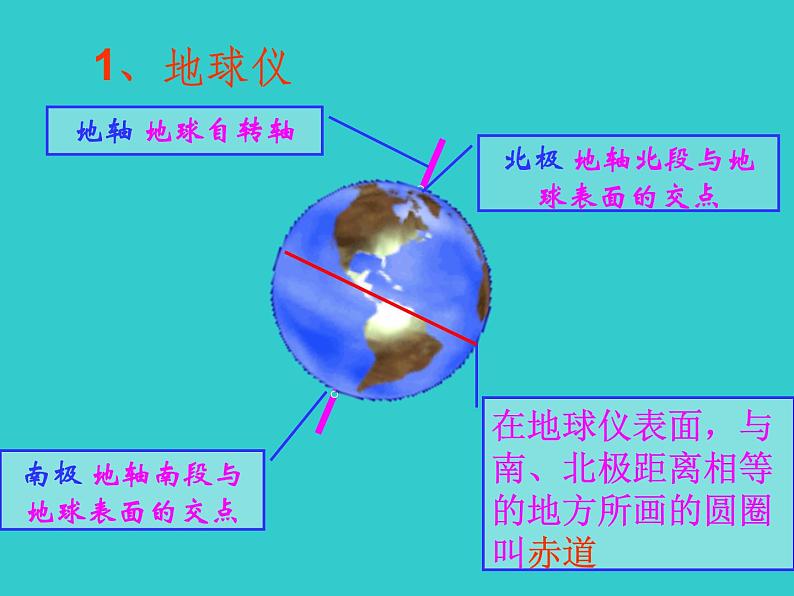 1、地球仪

地轴 地球自转轴

北极 地轴北段与地球表面的交点

南极 地轴南段与地球表面的交点

在地球仪表面，与南、北极距离相等的地方所画的圆圈叫赤道